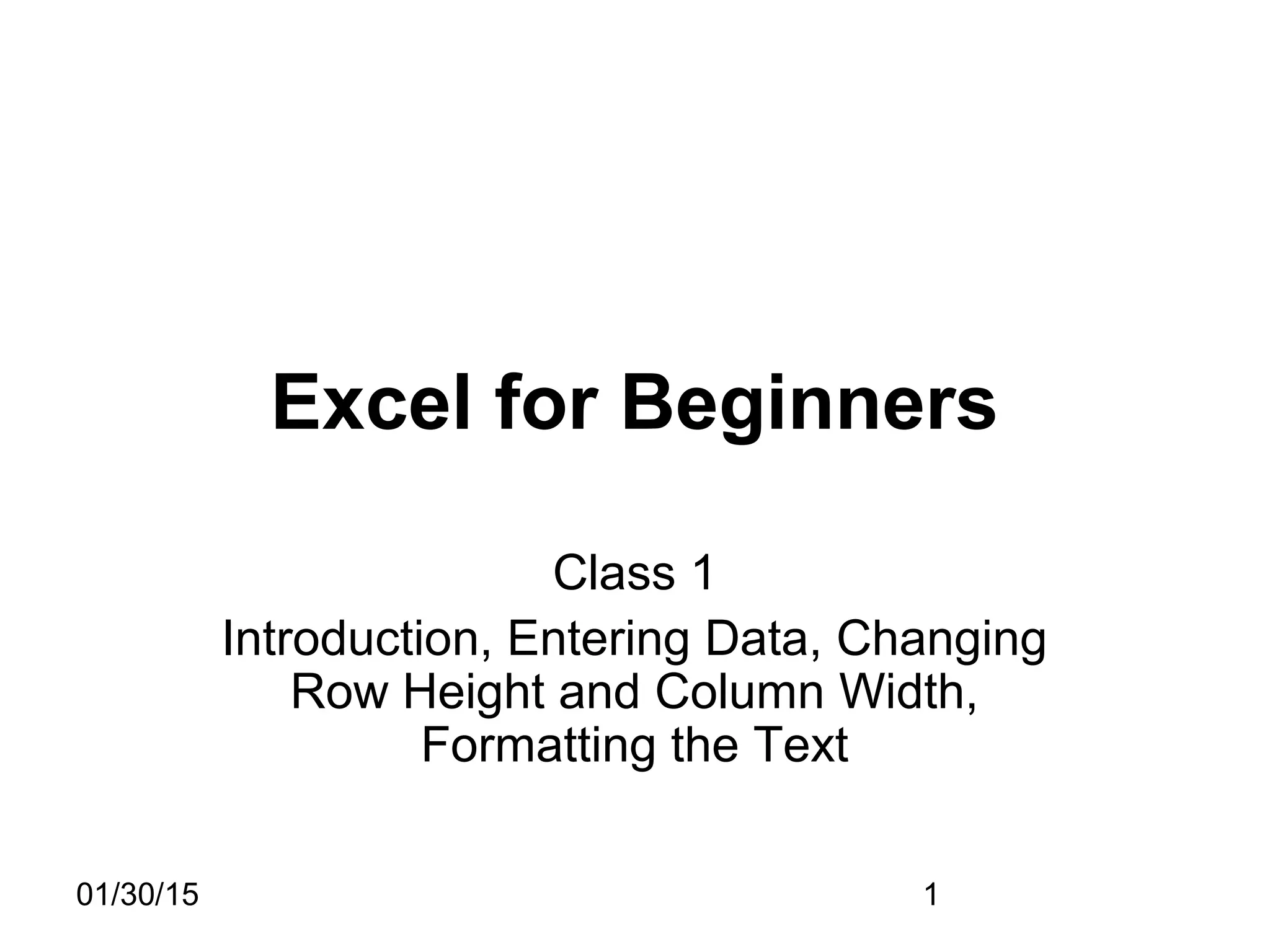 Excel for Beginners

Class 1

Introduction, Entering Data, Changing Row Height and Column Width, Formatting the Text

01/30/15

1